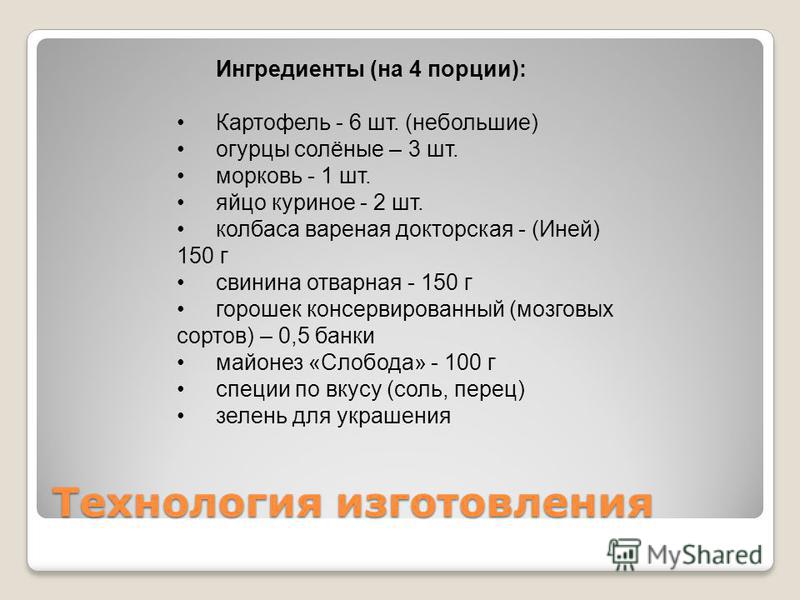 Ингредиенты (на 4 порции):

• Картофель - 6 шт. (небольшие)
• огурцы солёные – 3 шт.
• морковь - 1 шт.
• яйцо куриное - 2 шт.
• колбаса вареная докторская - (Иней) 150 г
• свинина отварная - 150 г
• горошек консервированный (мозговых сортов) – 0,5 банки
• майонез «Слобода» - 100 г
• специи по вкусу (соль, перец)
• зелень для украшения

Технология изготовления

MyShared